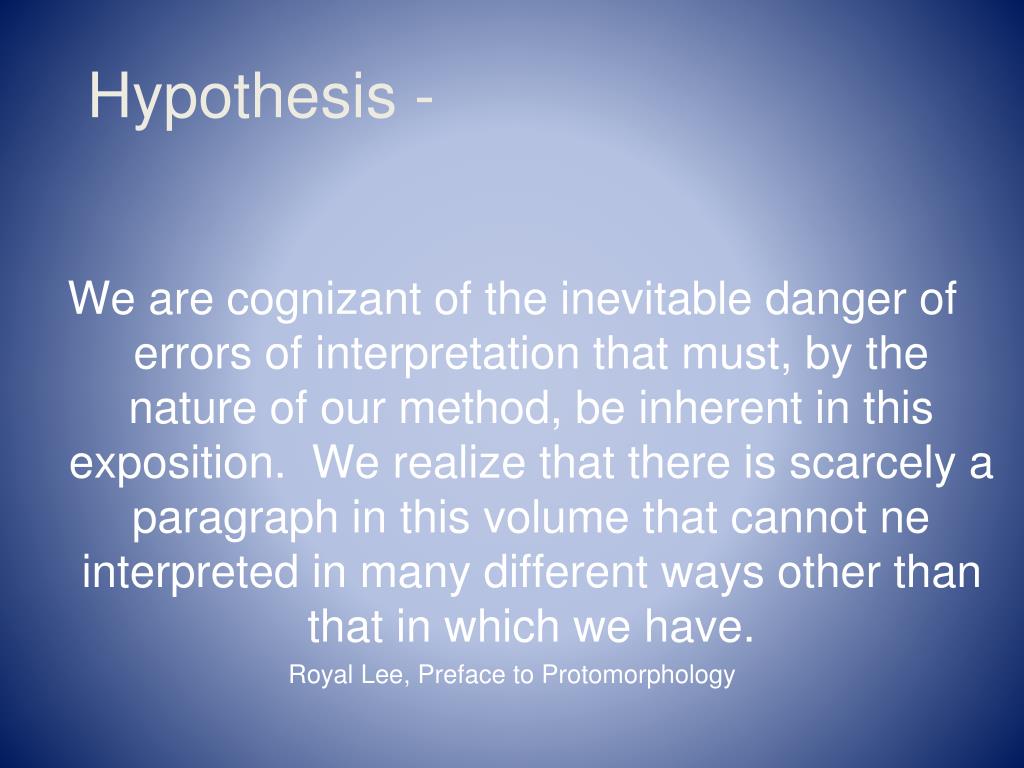 Hypothesis -

We are cognizant of the inevitable danger of errors of interpretation that must, by the nature of our method, be inherent in this exposition.  We realize that there is scarcely a paragraph in this volume that cannot ne interpreted in many different ways other than that in which we have.

Royal Lee, Preface to Protomorphology